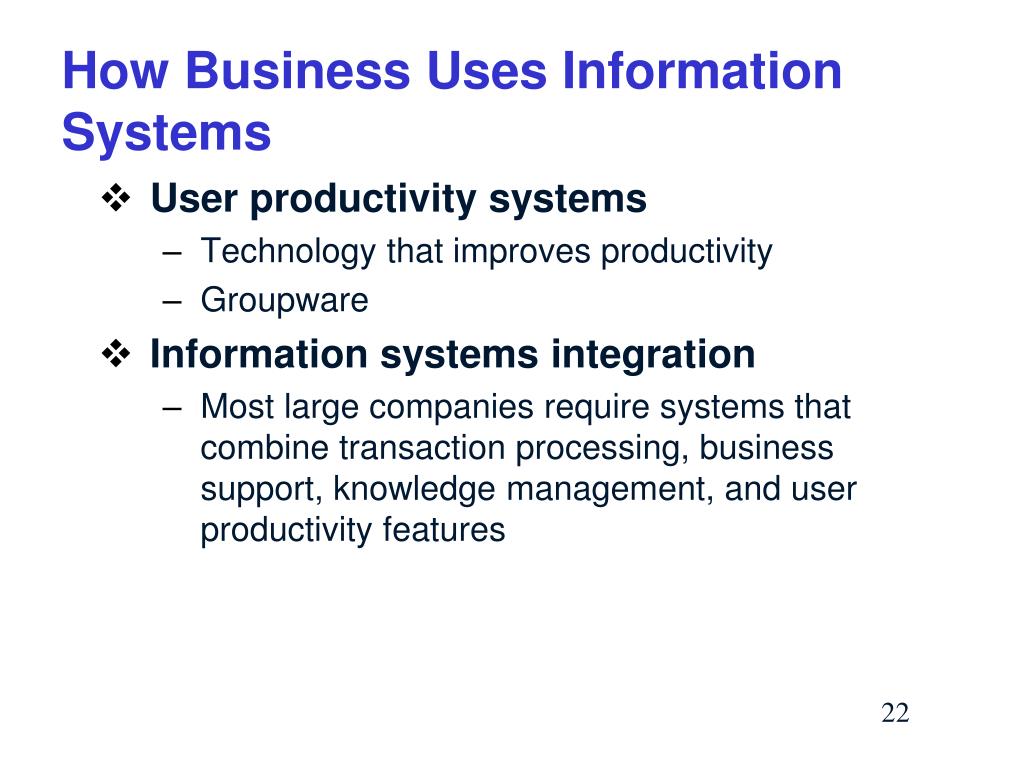 How Business Uses Information Systems

❖ User productivity systems
– Technology that improves productivity
– Groupware

❖ Information systems integration
– Most large companies require systems that combine transaction processing, business support, knowledge management, and user productivity features

22